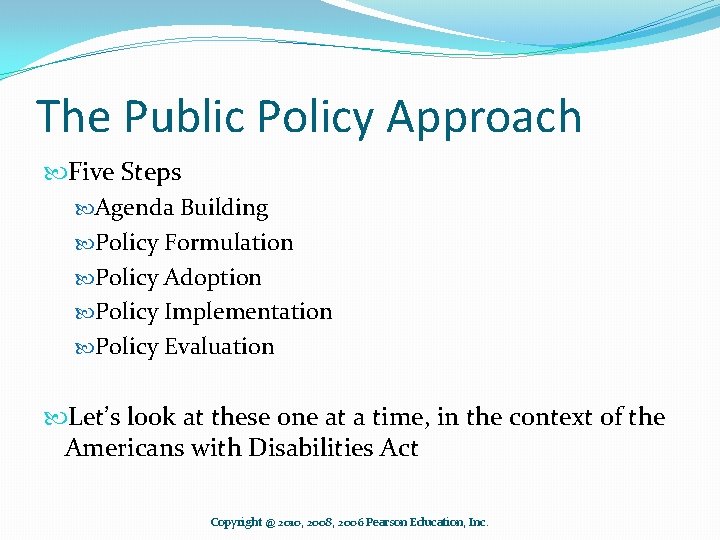 The Public Policy Approach

Five Steps

Agenda Building

Policy Formulation

Policy Adoption

Policy Implementation

Policy Evaluation

Let's look at these one at a time, in the context of the Americans with Disabilities Act

Copyright @ 2010, 2008, 2006 Pearson Education, Inc.